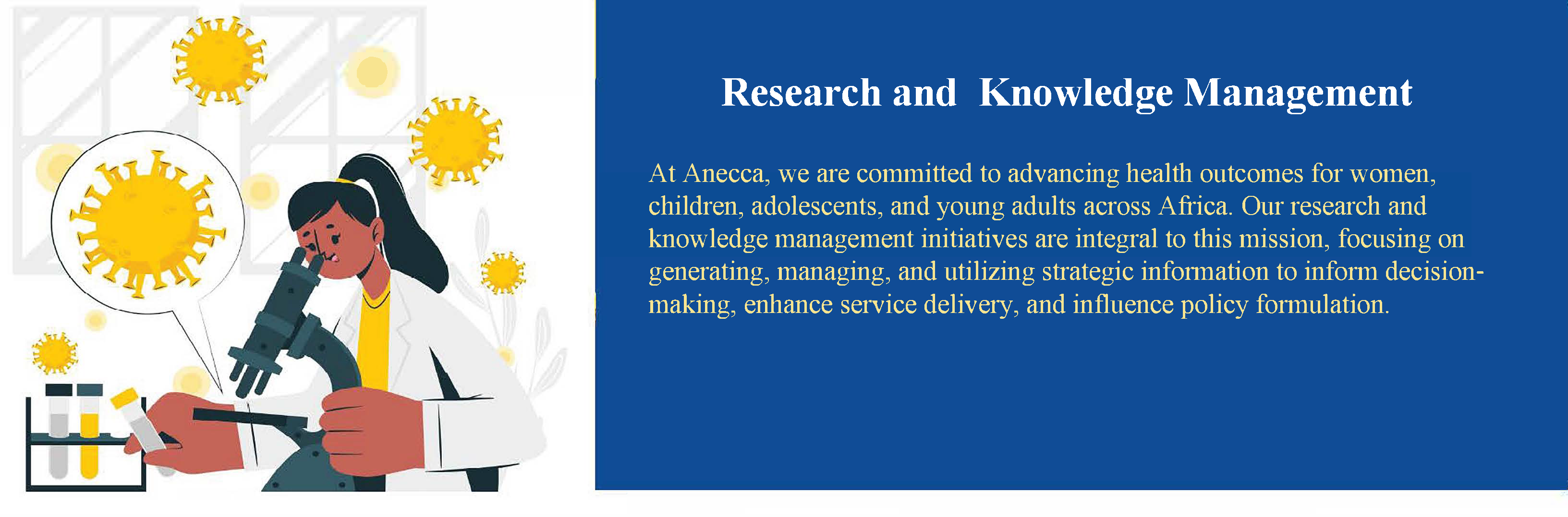 Research and Knowledge Management

At Anecca, we are committed to advancing health outcomes for women, children, adolescents, and young adults across Africa. Our research and knowledge management initiatives are integral to this mission, focusing on generating, managing, and utilizing strategic information to inform decision-making, enhance service delivery, and influence policy formulation.